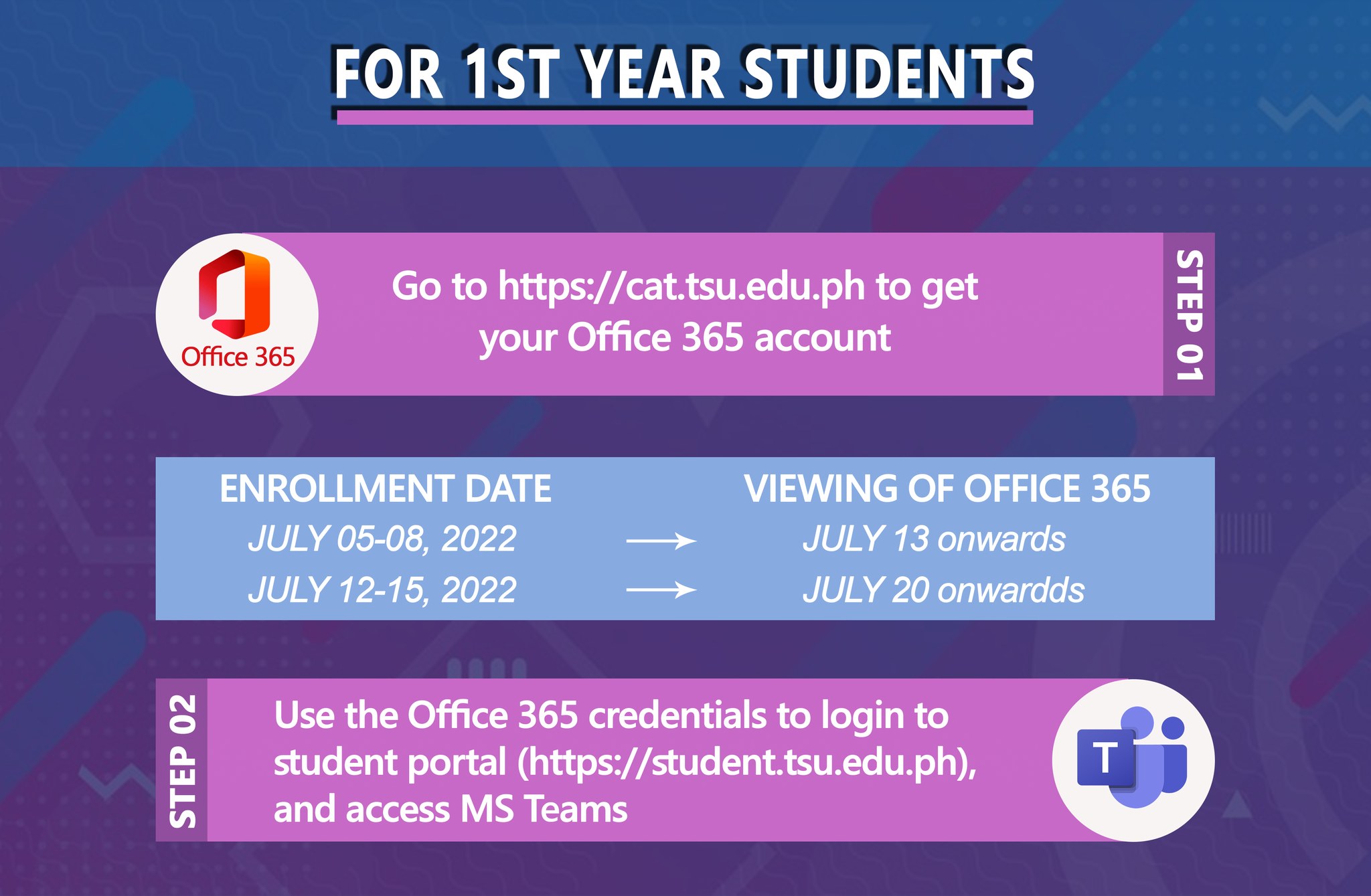 FOR 1ST YEAR STUDENTS

Office 365

Go to https://cat.tsu.edu.ph to get your Office 365 account

STEP 01

| ENROLLMENT DATE | | VIEWING OF OFFICE 365 |
|---|---|---|
| JULY 05-08, 2022 | → | JULY 13 onwards |
| JULY 12-15, 2022 | → | JULY 20 onwardds |

STEP 02

Use the Office 365 credentials to login to student portal (https://student.tsu.edu.ph), and access MS Teams

T